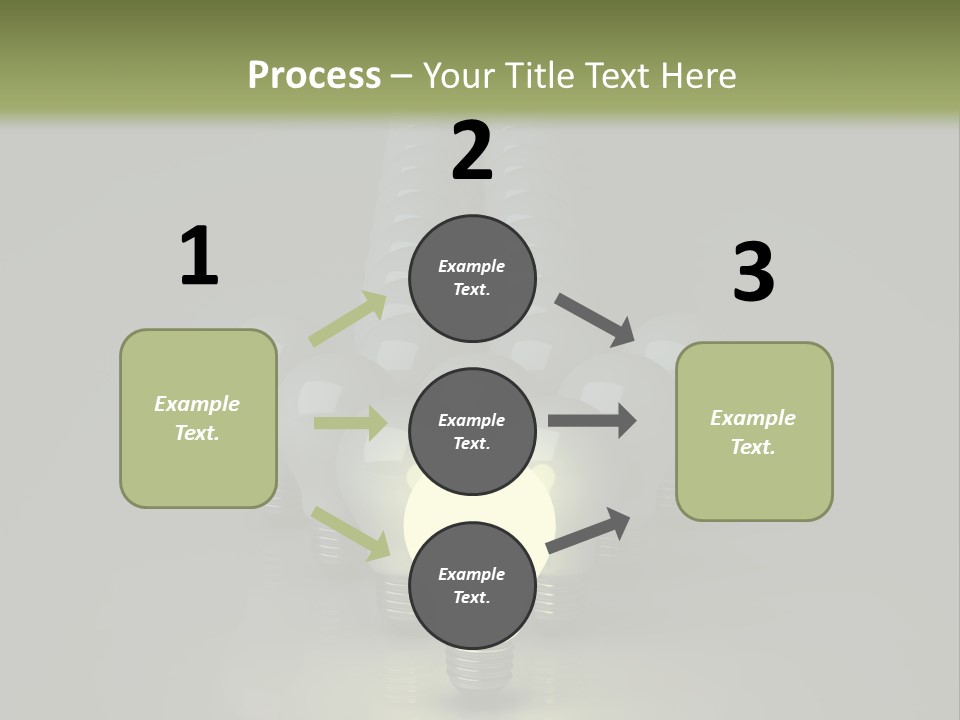 Process – Your Title Text Here

1

Example Text.

2

Example Text.

Example Text.

Example Text.

3

Example Text.